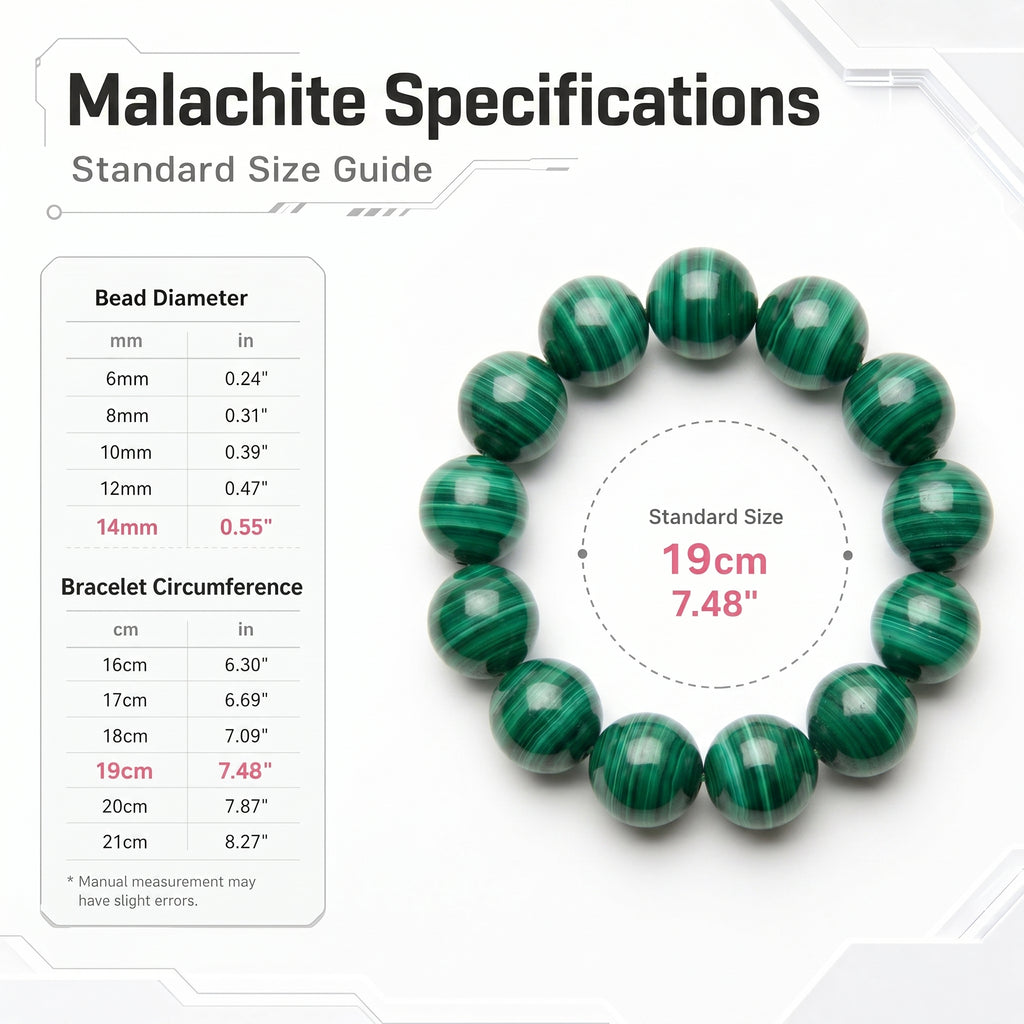 Malachite Specifications

Standard Size Guide

Bead Diameter

| mm | in |
|---|---|
| 6mm | 0.24" |
| 8mm | 0.31" |
| 10mm | 0.39" |
| 12mm | 0.47" |
| 14mm | 0.55" |

Bracelet Circumference

| cm | in |
|---|---|
| 16cm | 6.30" |
| 17cm | 6.69" |
| 18cm | 7.09" |
| 19cm | 7.48" |
| 20cm | 7.87" |
| 21cm | 8.27" |

* Manual measurement may have slight errors.

Standard Size
19cm
7.48"